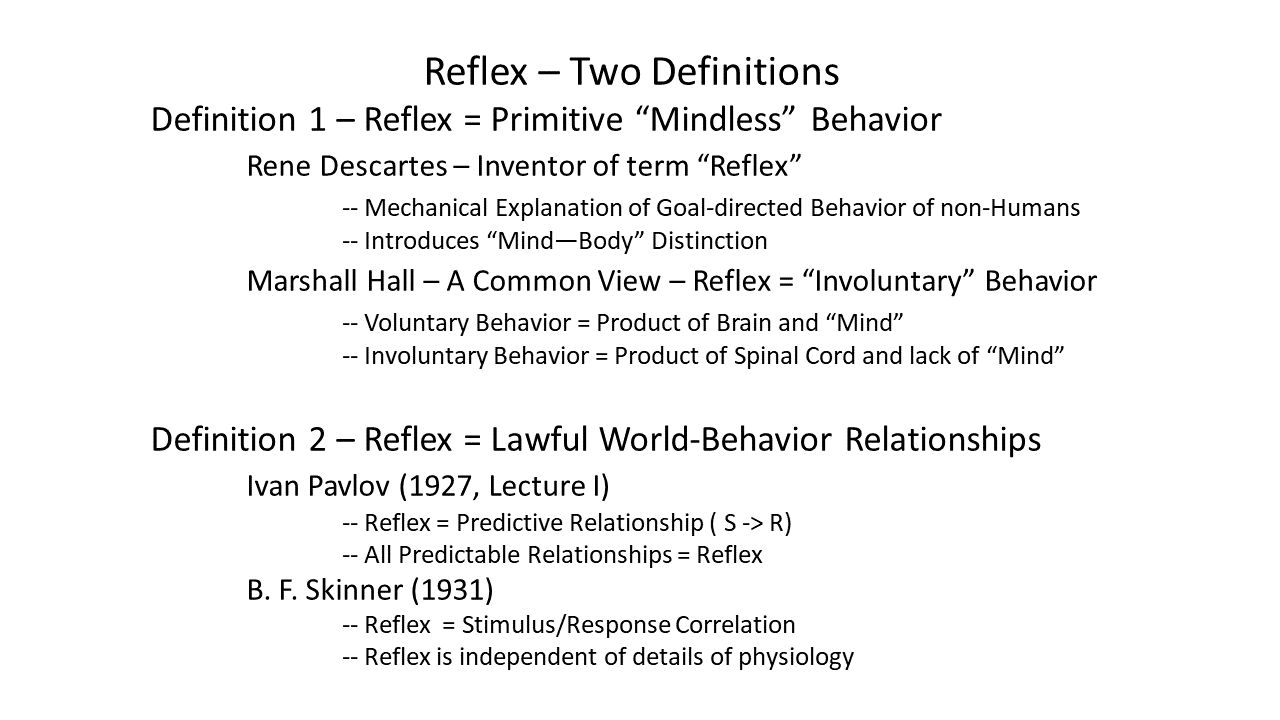 Reflex – Two Definitions

Definition 1 – Reflex = Primitive “Mindless” Behavior

Rene Descartes – Inventor of term “Reflex”

-- Mechanical Explanation of Goal-directed Behavior of non-Humans
-- Introduces “Mind—Body” Distinction

Marshall Hall – A Common View – Reflex = “Involuntary” Behavior

-- Voluntary Behavior = Product of Brain and “Mind”
-- Involuntary Behavior = Product of Spinal Cord and lack of “Mind”

Definition 2 – Reflex = Lawful World-Behavior Relationships

Ivan Pavlov (1927, Lecture I)

-- Reflex = Predictive Relationship ( S -> R)
-- All Predictable Relationships = Reflex

B. F. Skinner (1931)

-- Reflex = Stimulus/Response Correlation
-- Reflex is independent of details of physiology